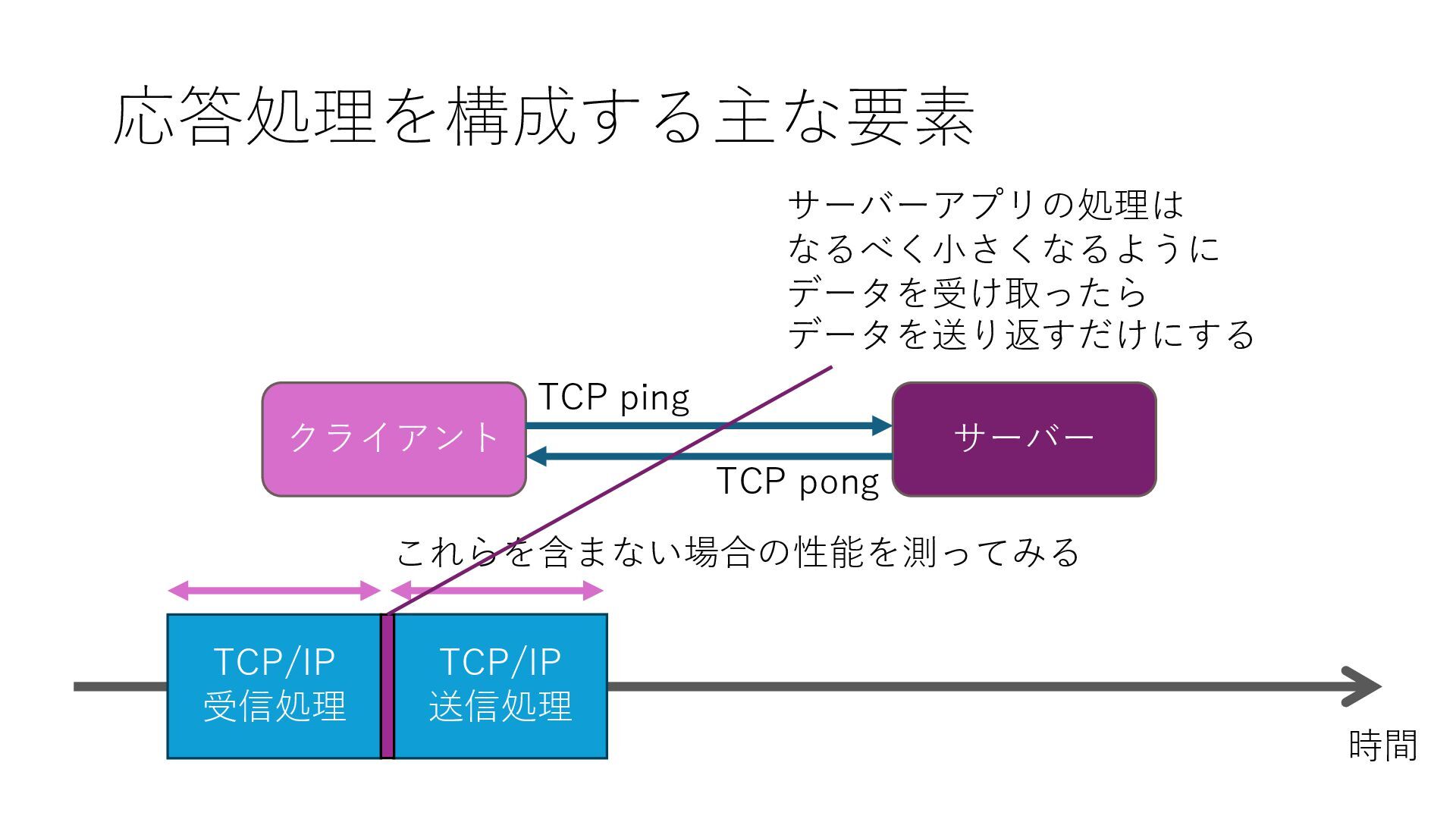 応答処理を構成する主な要素

サーバーアプリの処理は
なるべく小さくなるように
データを受け取ったら
データを送り返すだけにする

クライアント

TCP ping

TCP pong

サーバー

これらを含まない場合の性能を測ってみる

TCP/IP
受信処理

TCP/IP
送信処理

時間